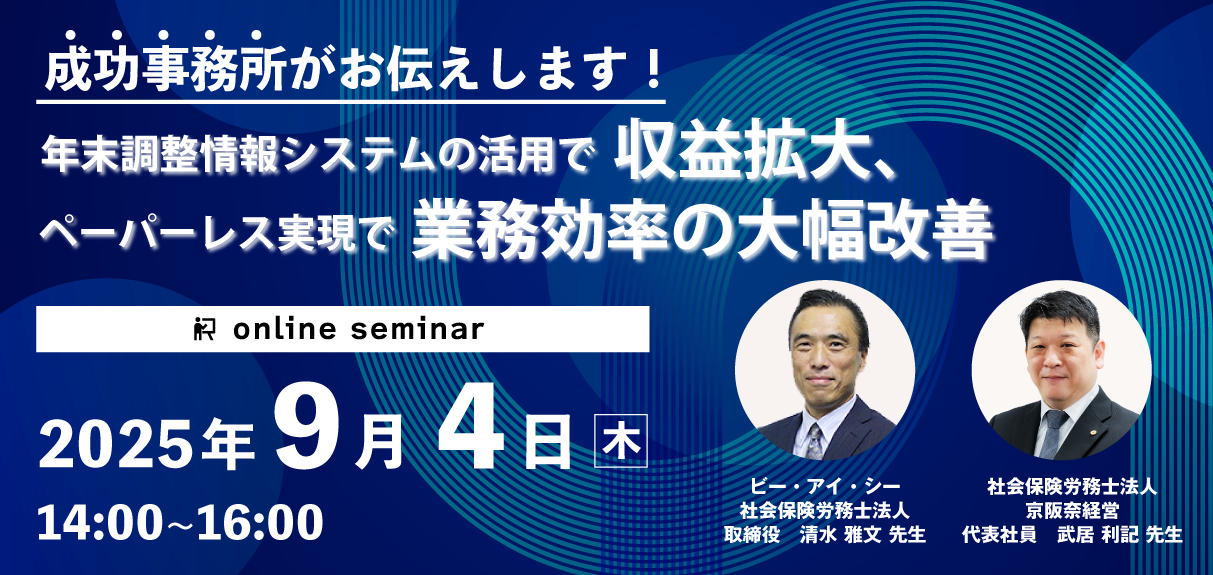 成功事務所がお伝えします！

年末調整情報システムの活用で 収益拡大、
ペーパーレス実現で 業務効率の大幅改善

online seminar

2025年 9月 4日 木
14:00~16:00

ビー・アイ・シー
社会保険労務士法人
取締役　清水 雅文 先生

社会保険労務士法人
京阪奈経営
代表社員　武居 利記 先生